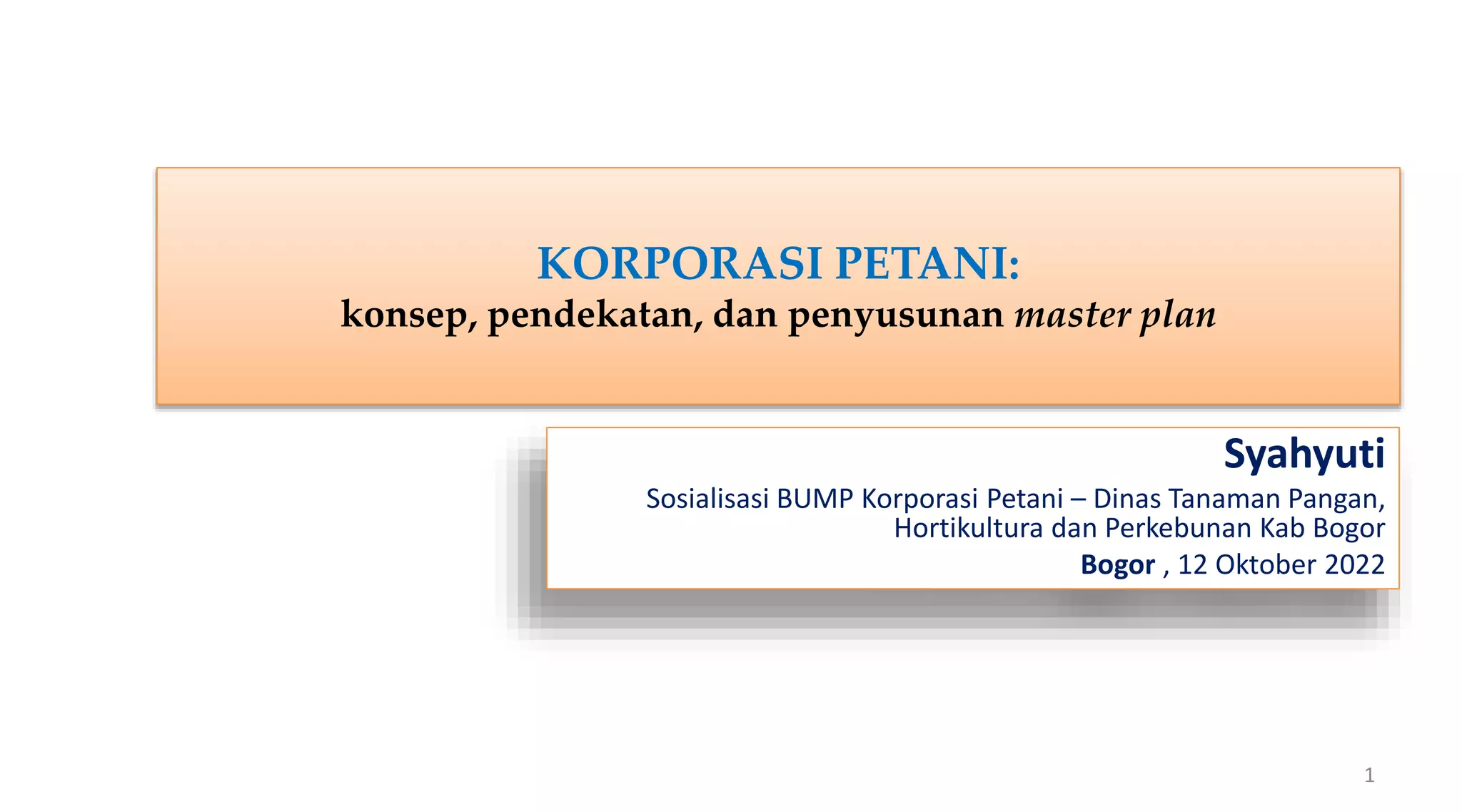 KORPORASI PETANI:
konsep, pendekatan, dan penyusunan master plan

Syahyuti
Sosialisasi BUMP Korporasi Petani – Dinas Tanaman Pangan, Hortikultura dan Perkebunan Kab Bogor
Bogor , 12 Oktober 2022

1